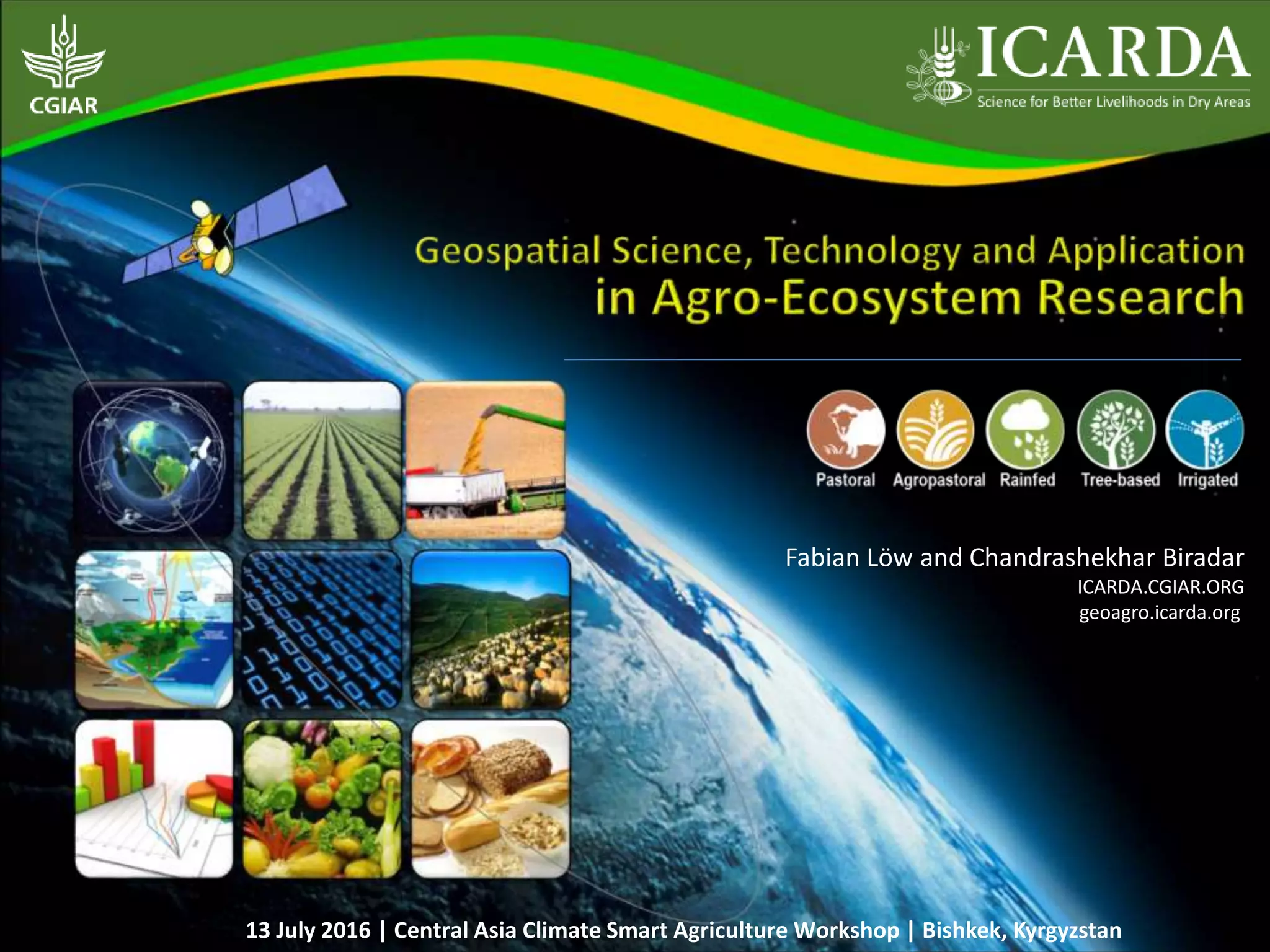 CGIAR

ICARDA
Science for Better Livelihoods in Dry Areas

Geospatial Science, Technology and Application
in Agro-Ecosystem Research

Pastoral
Agropastoral
Rainfed
Tree-based
Irrigated

Fabian Löw and Chandrashekhar Biradar
ICARDA.CGIAR.ORG
geoagro.icarda.org

13 July 2016 | Central Asia Climate Smart Agriculture Workshop | Bishkek, Kyrgyzstan